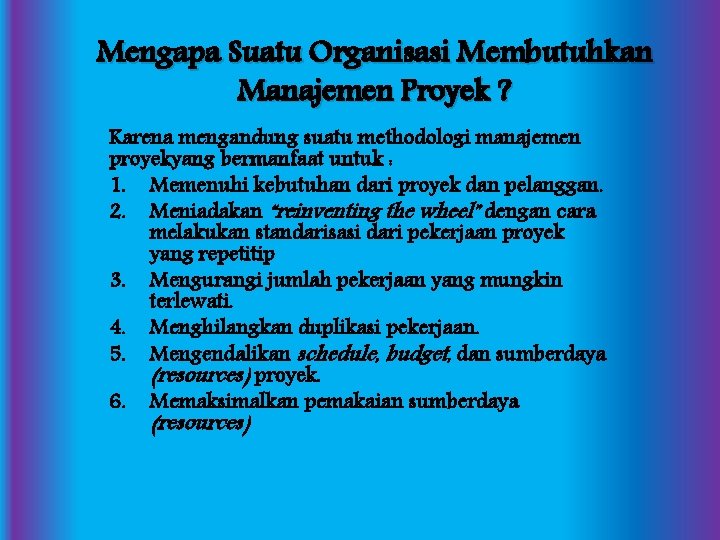 Mengapa Suatu Organisasi Membutuhkan Manajemen Proyek ?

Karena mengandung suatu methodologi manajemen proyekyang bermanfaat untuk :

1. Memenuhi kebutuhan dari proyek dan pelanggan.
2. Meniadakan "reinventing the wheel" dengan cara melakukan standarisasi dari pekerjaan proyek yang repetitip
3. Mengurangi jumlah pekerjaan yang mungkin terlewati.
4. Menghilangkan duplikasi pekerjaan.
5. Mengendalikan schedule, budget, dan sumberdaya (resources) proyek.
6. Memaksimalkan pemakaian sumberdaya (resources)